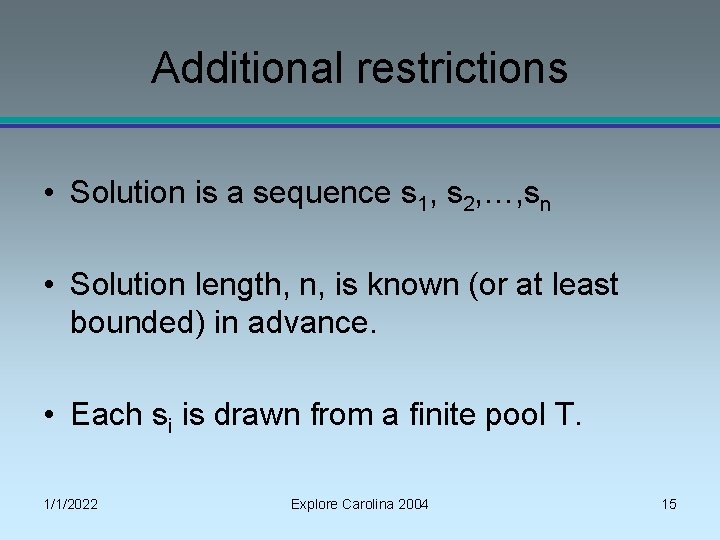 Additional restrictions

• Solution is a sequence $s_1$, $s_2$,…,$s_n$

• Solution length, n, is known (or at least bounded) in advance.

• Each $s_i$ is drawn from a finite pool T.

1/1/2022

Explore Carolina 2004

15